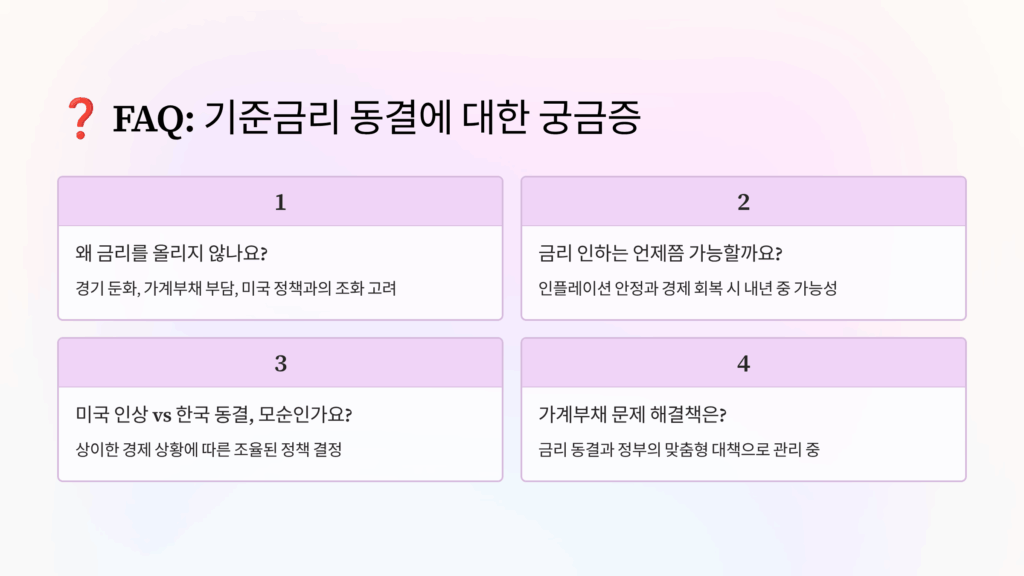 ❓ FAQ: 기준금리 동결에 대한 궁금증

1

왜 금리를 올리지 않나요?

경기 둔화, 가계부채 부담, 미국 정책과의 조화 고려

2

금리 인하는 언제쯤 가능할까요?

인플레이션 안정과 경제 회복 시 내년 중 가능성

3

미국 인상 vs 한국 동결, 모순인가요?

상이한 경제 상황에 따른 조율된 정책 결정

4

가계부채 문제 해결책은?

금리 동결과 정부의 맞춤형 대책으로 관리 중